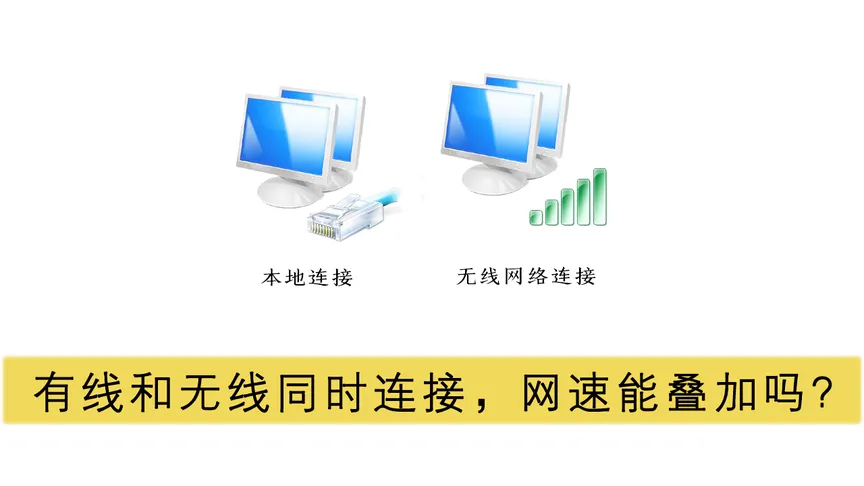 本地连接

无线网络连接

有线和无线同时连接，网速能叠加吗?